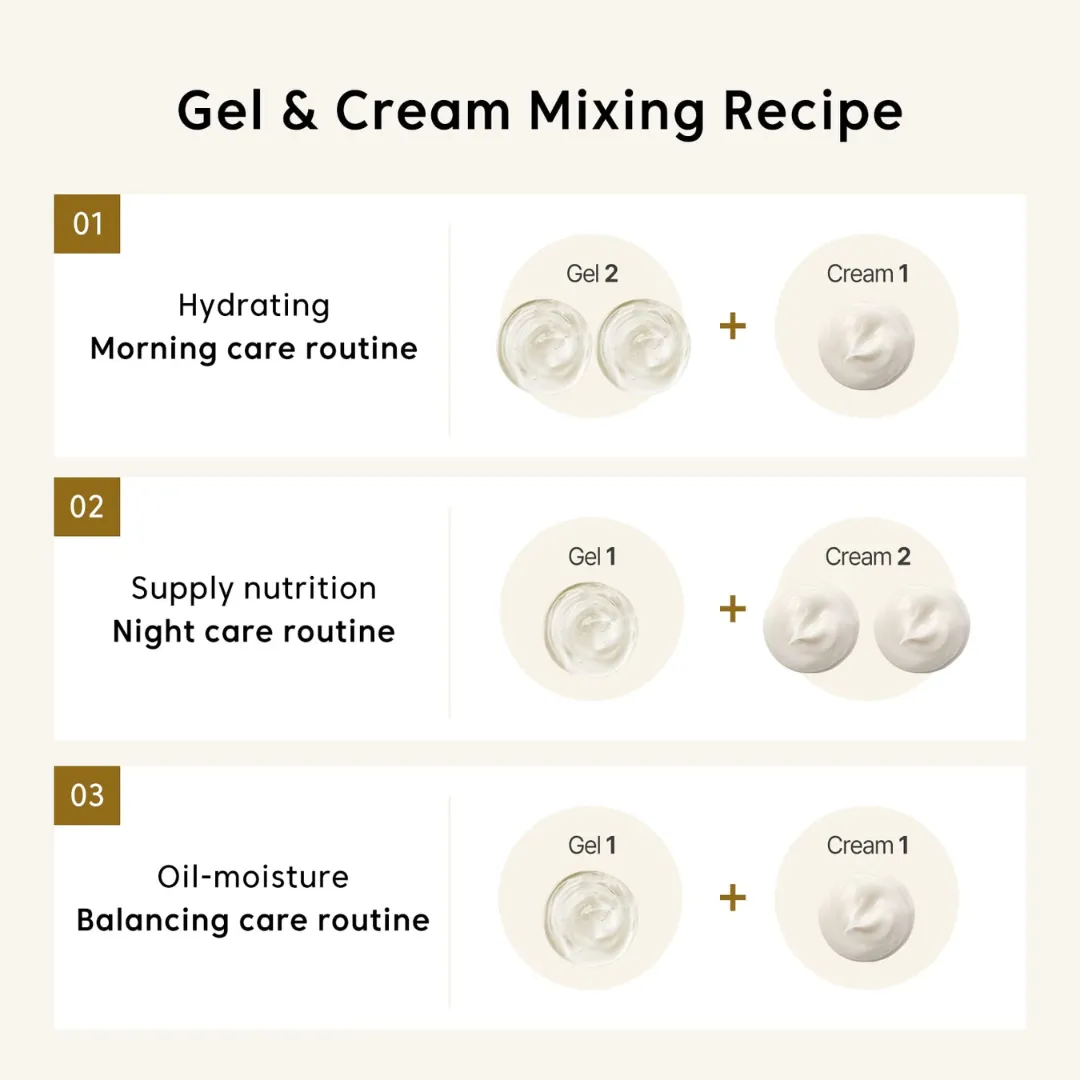 Gel & Cream Mixing Recipe

01

Hydrating
Morning care routine

Gel 2 + Cream 1

02

Supply nutrition
Night care routine

Gel 1 + Cream 2

03

Oil-moisture
Balancing care routine

Gel 1 + Cream 1